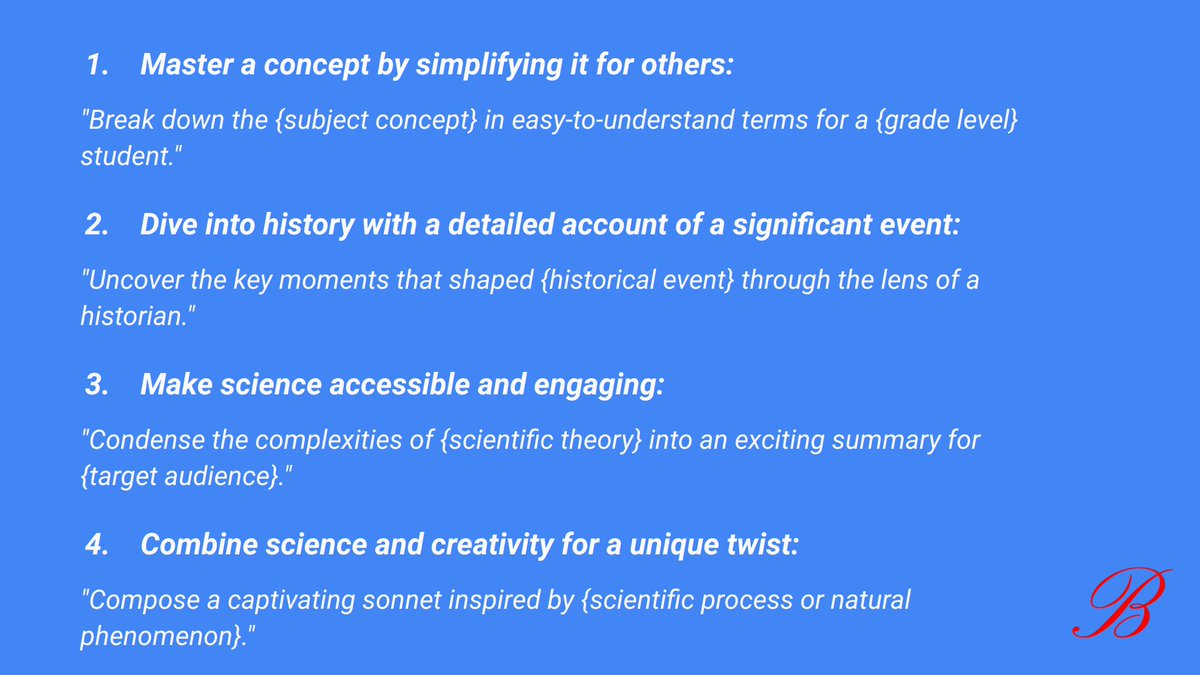 1. Master a concept by simplifying it for others:

"Break down the {subject concept} in easy-to-understand terms for a {grade level} student."

2. Dive into history with a detailed account of a significant event:

"Uncover the key moments that shaped {historical event} through the lens of a historian."

3. Make science accessible and engaging:

"Condense the complexities of {scientific theory} into an exciting summary for {target audience}."

4. Combine science and creativity for a unique twist:

"Compose a captivating sonnet inspired by {scientific process or natural phenomenon}."

B